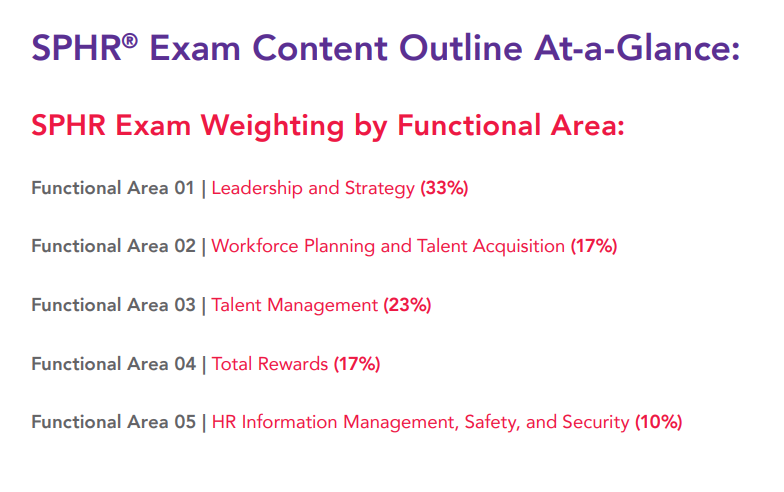 SPHR® Exam Content Outline At-a-Glance:

SPHR Exam Weighting by Functional Area:

Functional Area 01 | Leadership and Strategy (33%)

Functional Area 02 | Workforce Planning and Talent Acquisition (17%)

Functional Area 03 | Talent Management (23%)

Functional Area 04 | Total Rewards (17%)

Functional Area 05 | HR Information Management, Safety, and Security (10%)